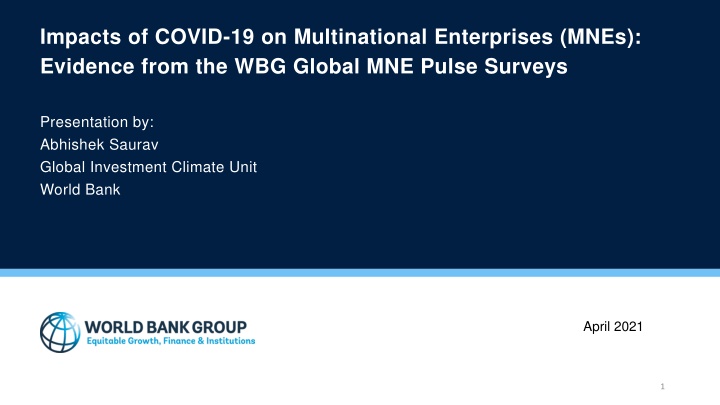 Impacts of COVID-19 on Multinational Enterprises (MNEs): Evidence from the WBG Global MNE Pulse Surveys

Presentation by:
Abhishek Saurav
Global Investment Climate Unit
World Bank

WORLD BANK GROUP
Equitable Growth, Finance & Institutions

April 2021

1